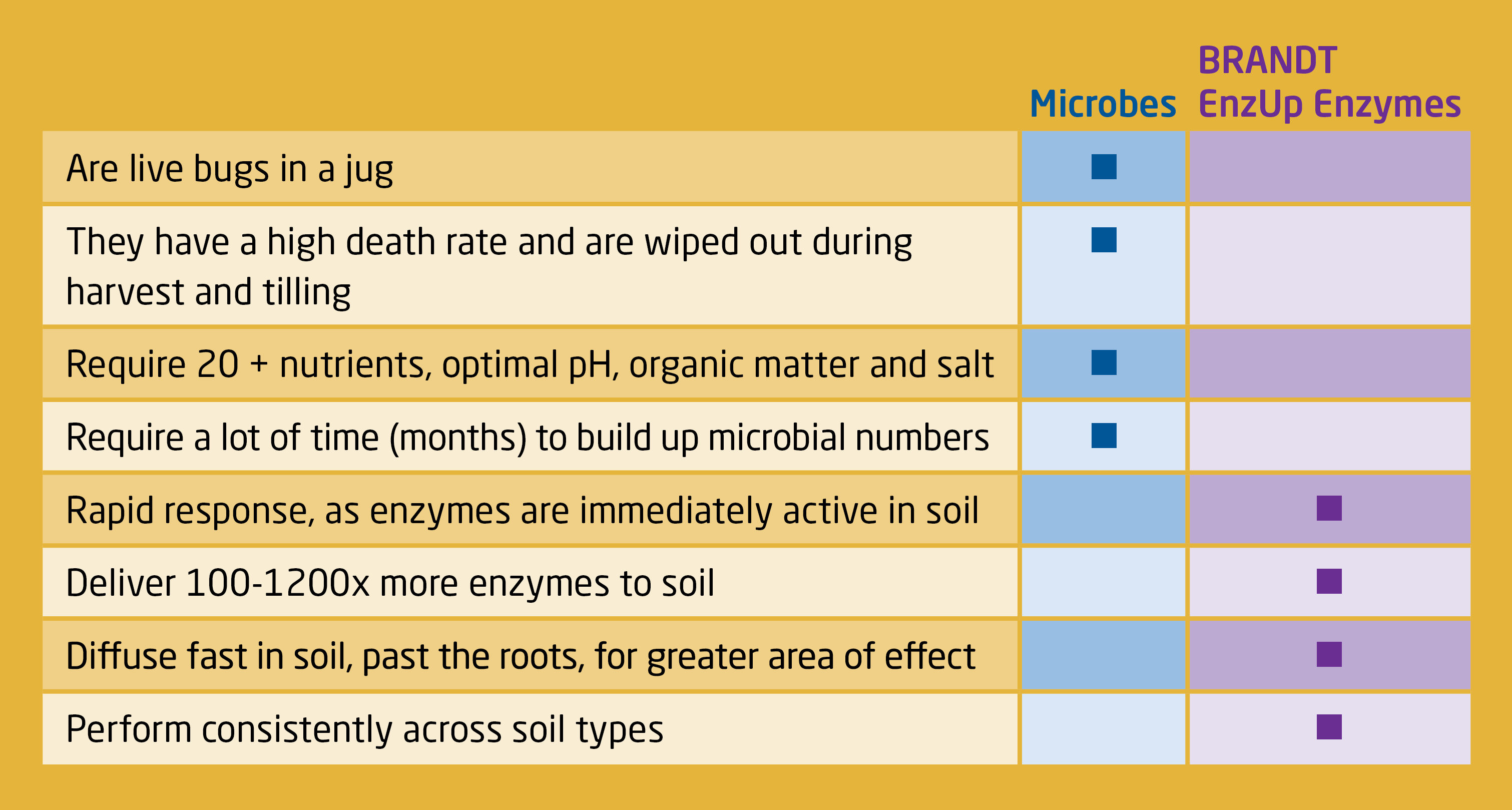 |  | Microbes | BRANDT EnzUp Enzymes |
|---|---|---|
| Are live bugs in a jug | ■ |  |
| They have a high death rate and are wiped out during harvest and tilling | ■ |  |
| Require 20 + nutrients, optimal pH, organic matter and salt | ■ |  |
| Require a lot of time (months) to build up microbial numbers | ■ |  |
| Rapid response, as enzymes are immediately active in soil |  | ■ |
| Deliver 100-1200x more enzymes to soil |  | ■ |
| Diffuse fast in soil, past the roots, for greater area of effect |  | ■ |
| Perform consistently across soil types |  | ■ |